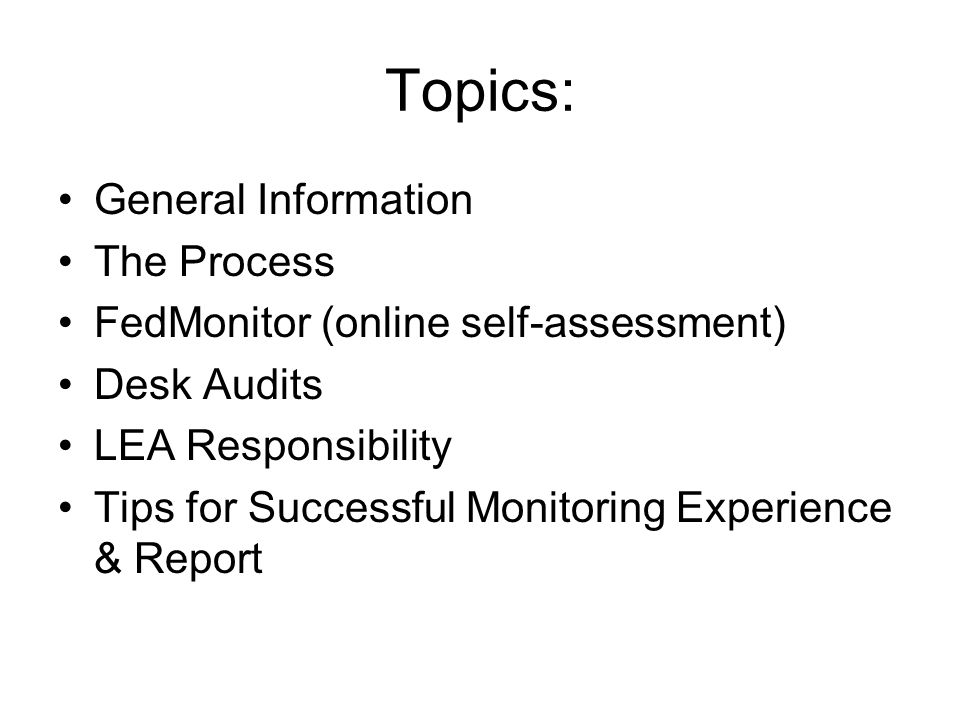 Topics:

• General Information
• The Process
• FedMonitor (online self-assessment)
• Desk Audits
• LEA Responsibility
• Tips for Successful Monitoring Experience & Report